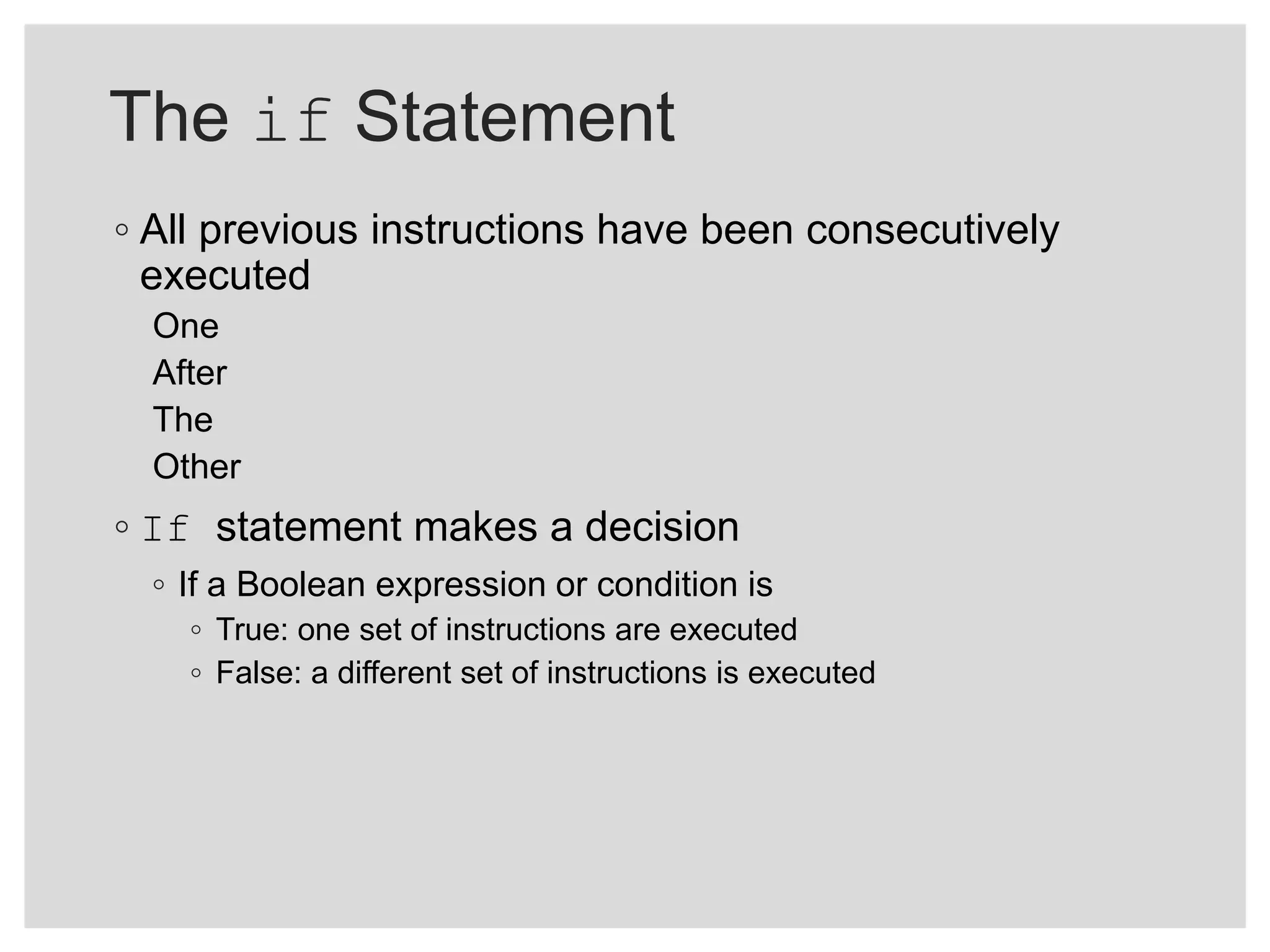 The if Statement

◦ All previous instructions have been consecutively executed

One

After

The

Other

◦ If statement makes a decision

◦ If a Boolean expression or condition is

◦ True: one set of instructions are executed

◦ False: a different set of instructions is executed